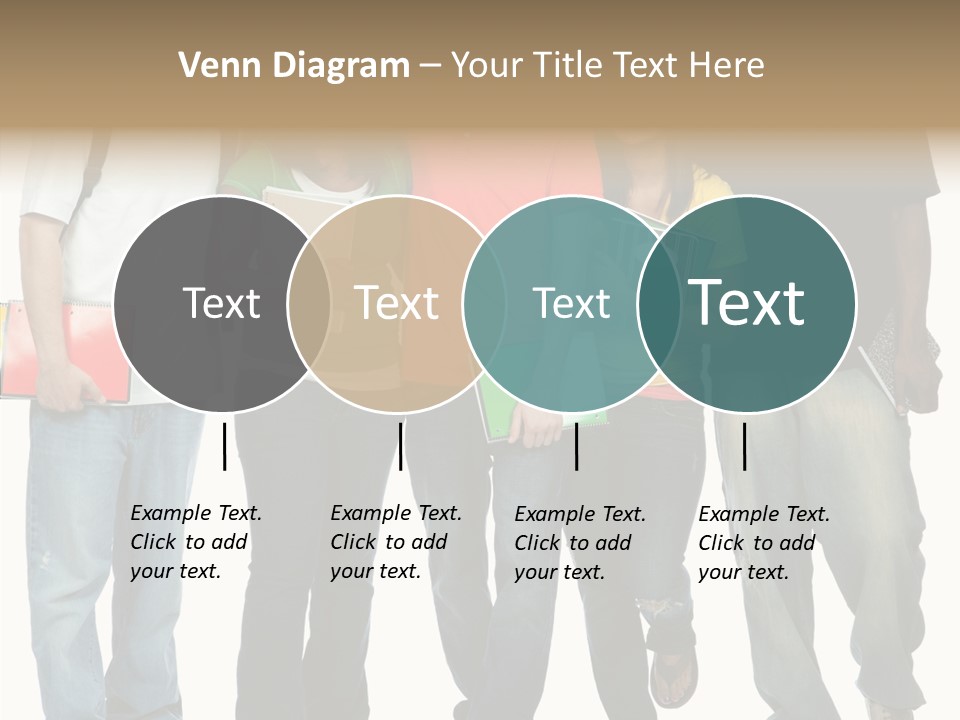 Venn Diagram – Your Title Text Here

Text

Text

Text

Text

Example Text. Click to add your text.

Example Text. Click to add your text.

Example Text. Click to add your text.

Example Text. Click to add your text.